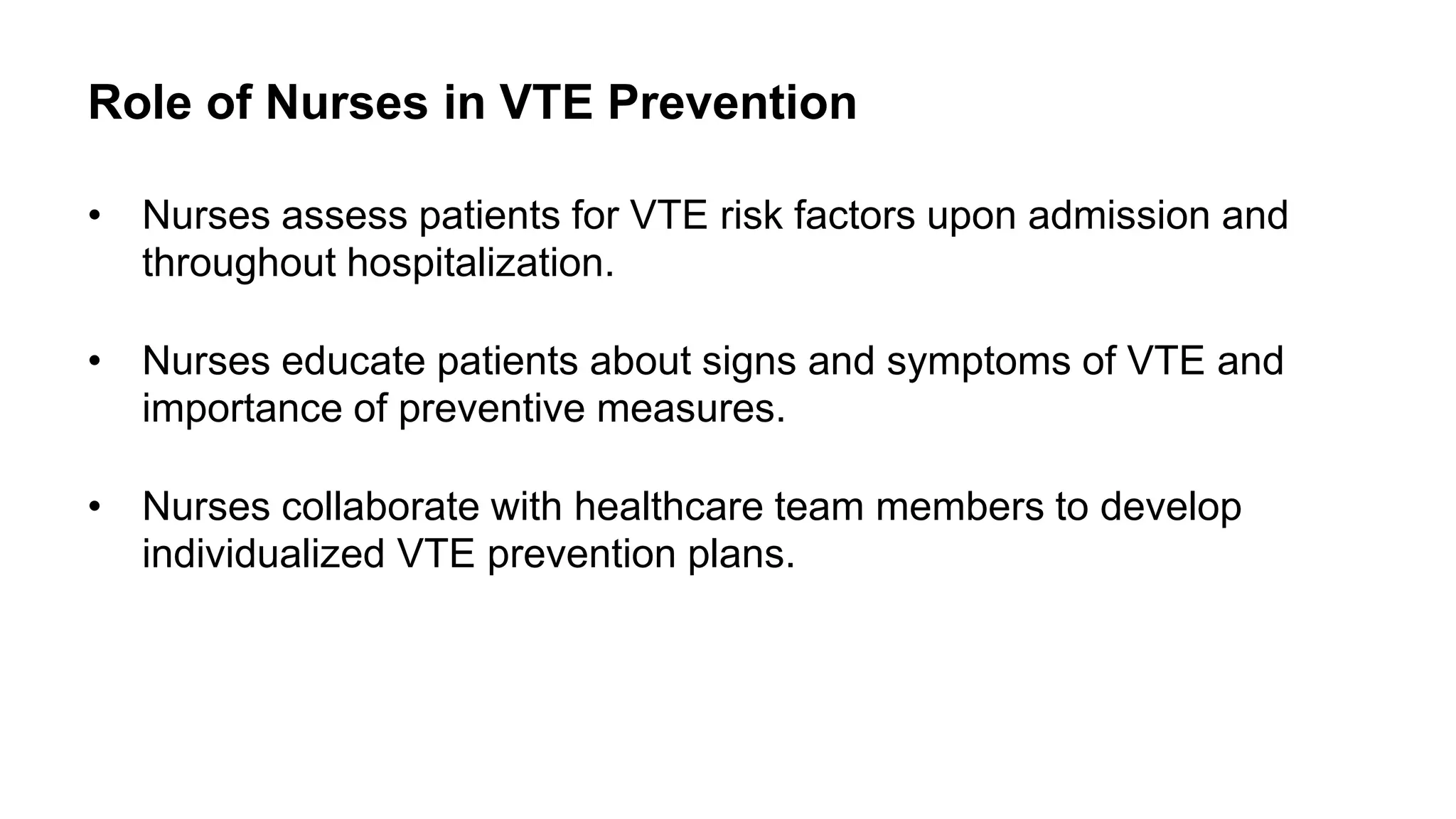 Role of Nurses in VTE Prevention

• Nurses assess patients for VTE risk factors upon admission and throughout hospitalization.

• Nurses educate patients about signs and symptoms of VTE and importance of preventive measures.

• Nurses collaborate with healthcare team members to develop individualized VTE prevention plans.